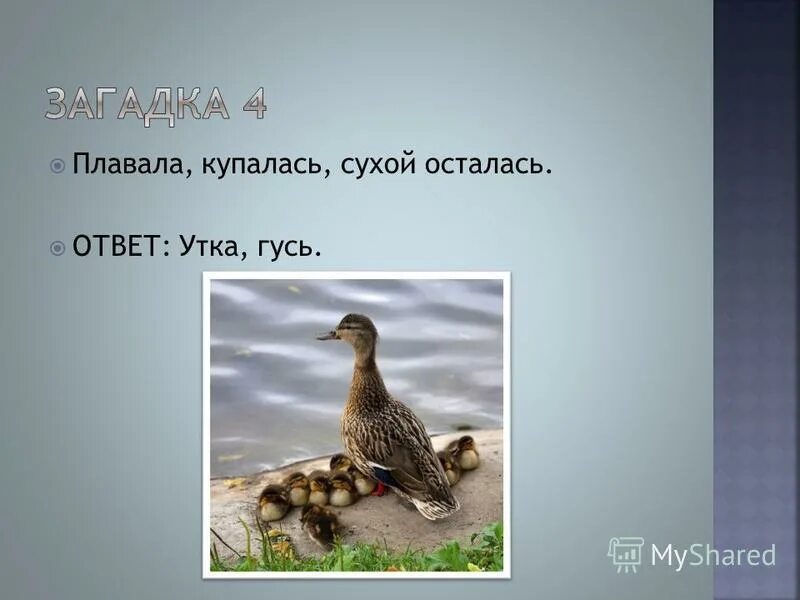 ЗАГАДКА 4

Плавала, купалась, сухой осталась.

ОТВЕТ: Утка, гусь.

MyShared